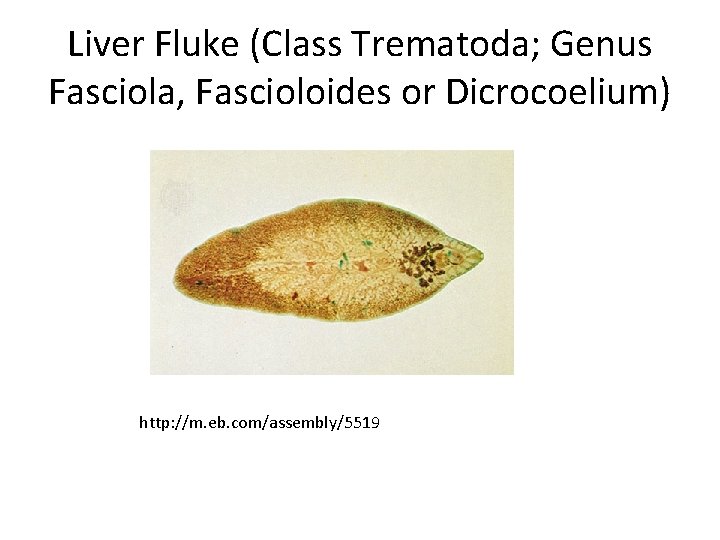 Liver Fluke (Class Trematoda; Genus Fasciola, Fascioloides or Dicrocoelium)

http://m.eb.com/assembly/5519